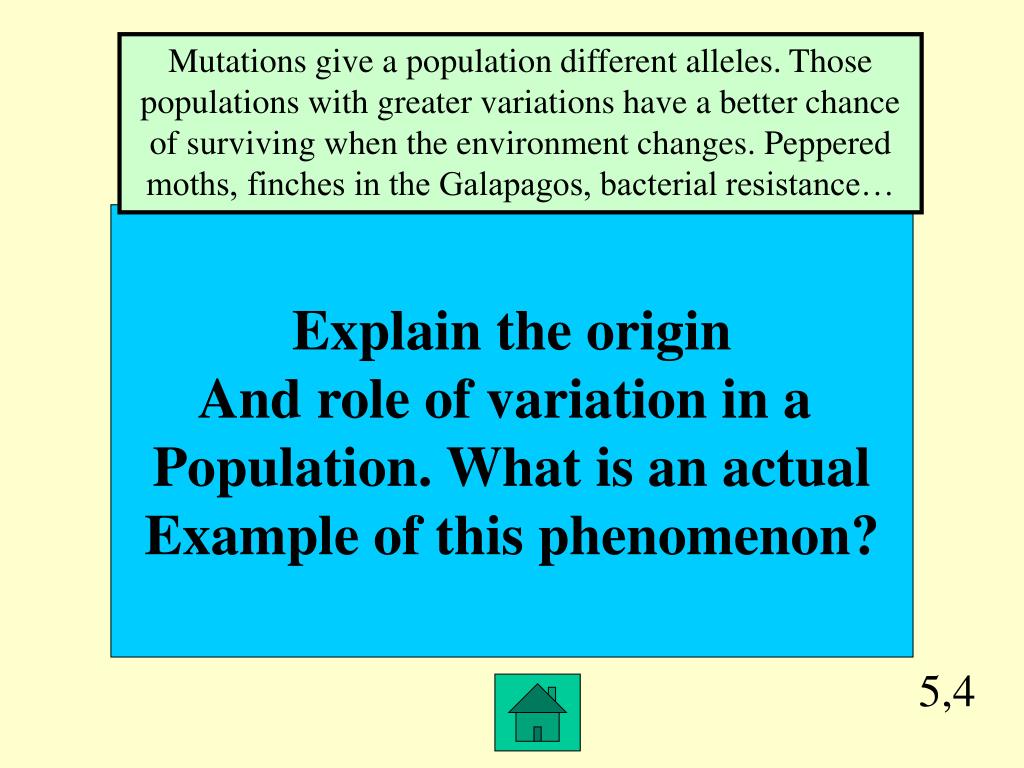 Mutations give a population different alleles. Those populations with greater variations have a better chance of surviving when the environment changes. Peppered moths, finches in the Galapagos, bacterial resistance…

Explain the origin
And role of variation in a
Population. What is an actual
Example of this phenomenon?

5,4